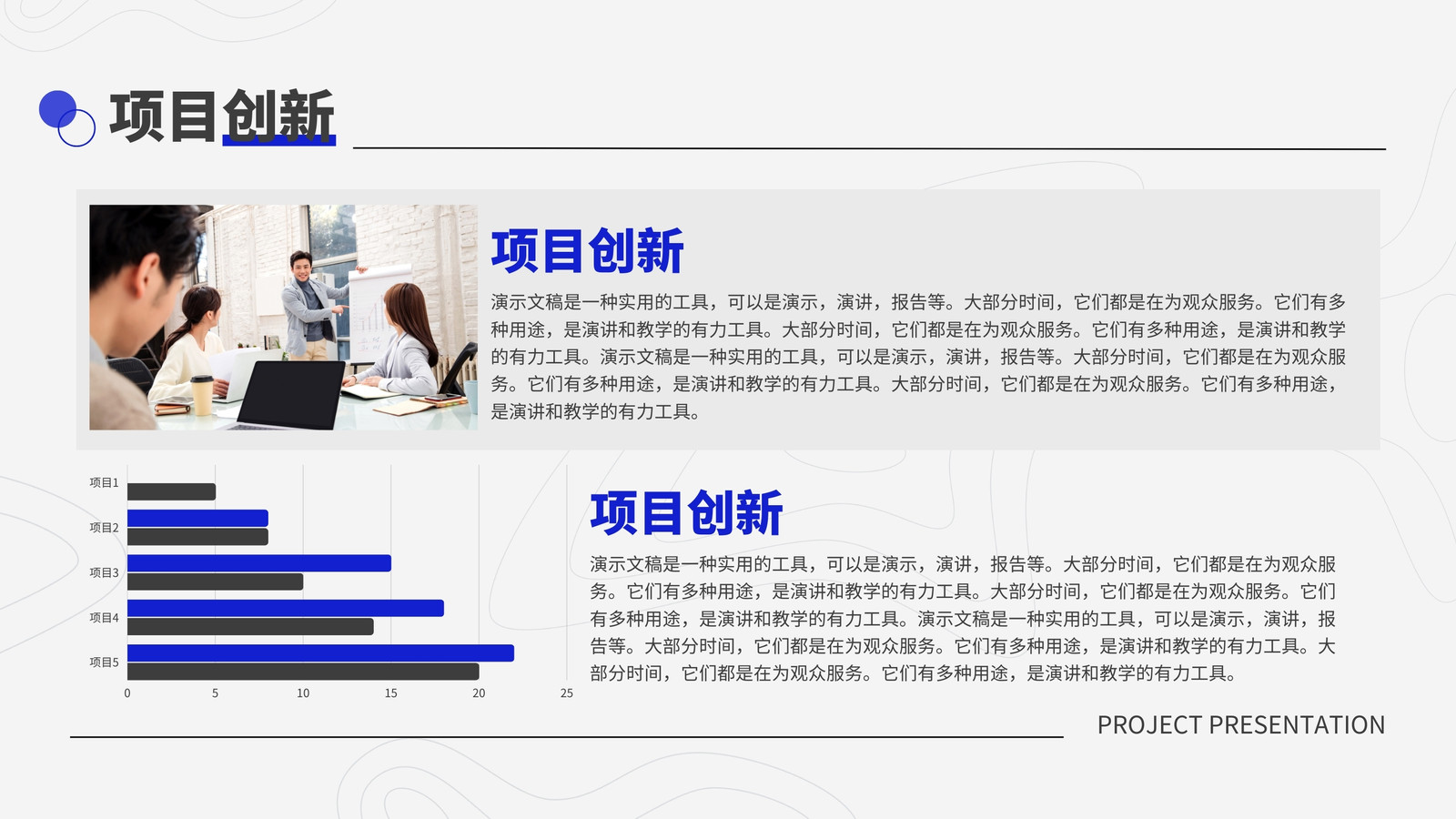 项目创新

项目创新

演示文稿是一种实用的工具，可以是演示，演讲，报告等。大部分时间，它们都是在为观众服务。它们有多种用途，是演讲和教学的有力工具。大部分时间，它们都是在为观众服务。它们有多种用途，是演讲和教学的有力工具。演示文稿是一种实用的工具，可以是演示，演讲，报告等。大部分时间，它们都是在为观众服务。它们有多种用途，是演讲和教学的有力工具。大部分时间，它们都是在为观众服务。它们有多种用途，是演讲和教学的有力工具。

项目1
项目2
项目3
项目4
项目5
0 5 10 15 20 25

项目创新

演示文稿是一种实用的工具，可以是演示，演讲，报告等。大部分时间，它们都是在为观众服务。它们有多种用途，是演讲和教学的有力工具。大部分时间，它们都是在为观众服务。它们有多种用途，是演讲和教学的有力工具。演示文稿是一种实用的工具，可以是演示，演讲，报告等。大部分时间，它们都是在为观众服务。它们有多种用途，是演讲和教学的有力工具。大部分时间，它们都是在为观众服务。它们有多种用途，是演讲和教学的有力工具。

PROJECT PRESENTATION